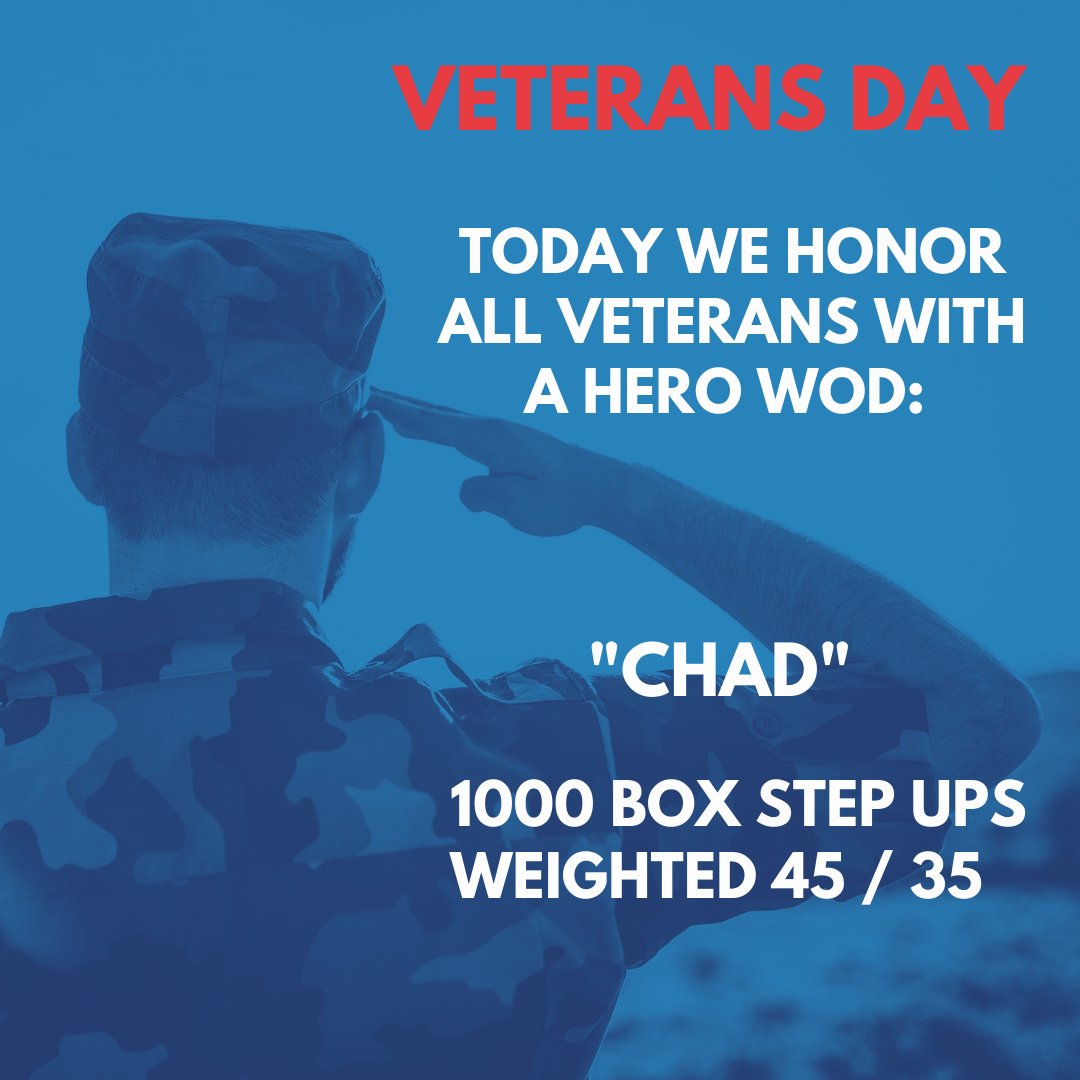 VETERANS DAY

TODAY WE HONOR ALL VETERANS WITH A HERO WOD:

"CHAD"

1000 BOX STEP UPS WEIGHTED 45 / 35